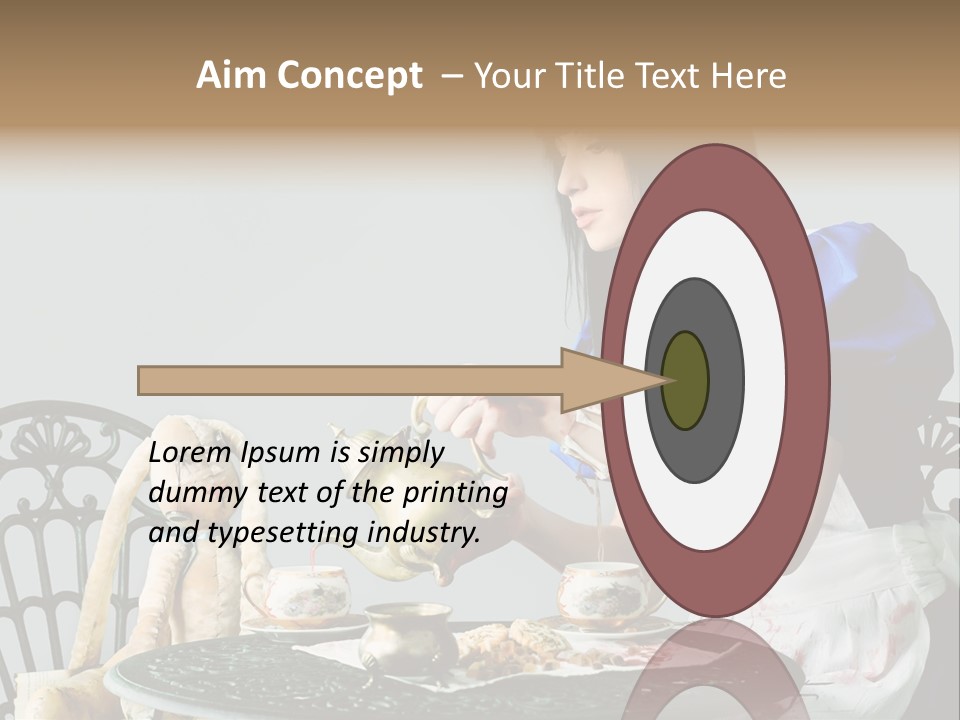 Aim Concept – Your Title Text Here

Lorem Ipsum is simply dummy text of the printing and typesetting industry.